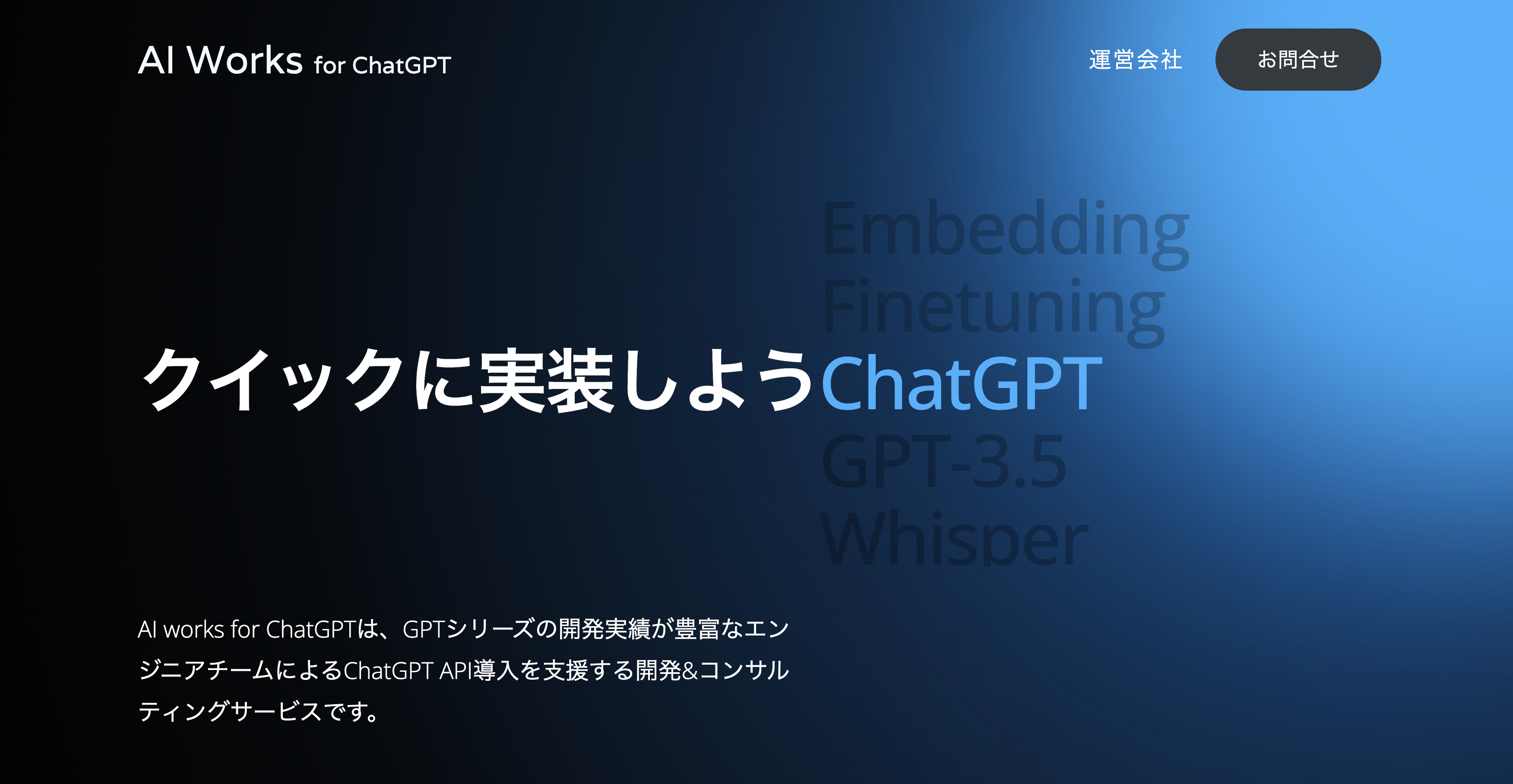 AI Works for ChatGPT

運営会社

お問合せ

Embedding
Finetuning
クイックに実装しようChatGPT
GPT-3.5
Whisper

AI works for ChatGPTは、GPTシリーズの開発実績が豊富なエンジニアチームによるChatGPT API導入を支援する開発&コンサルティングサービスです。